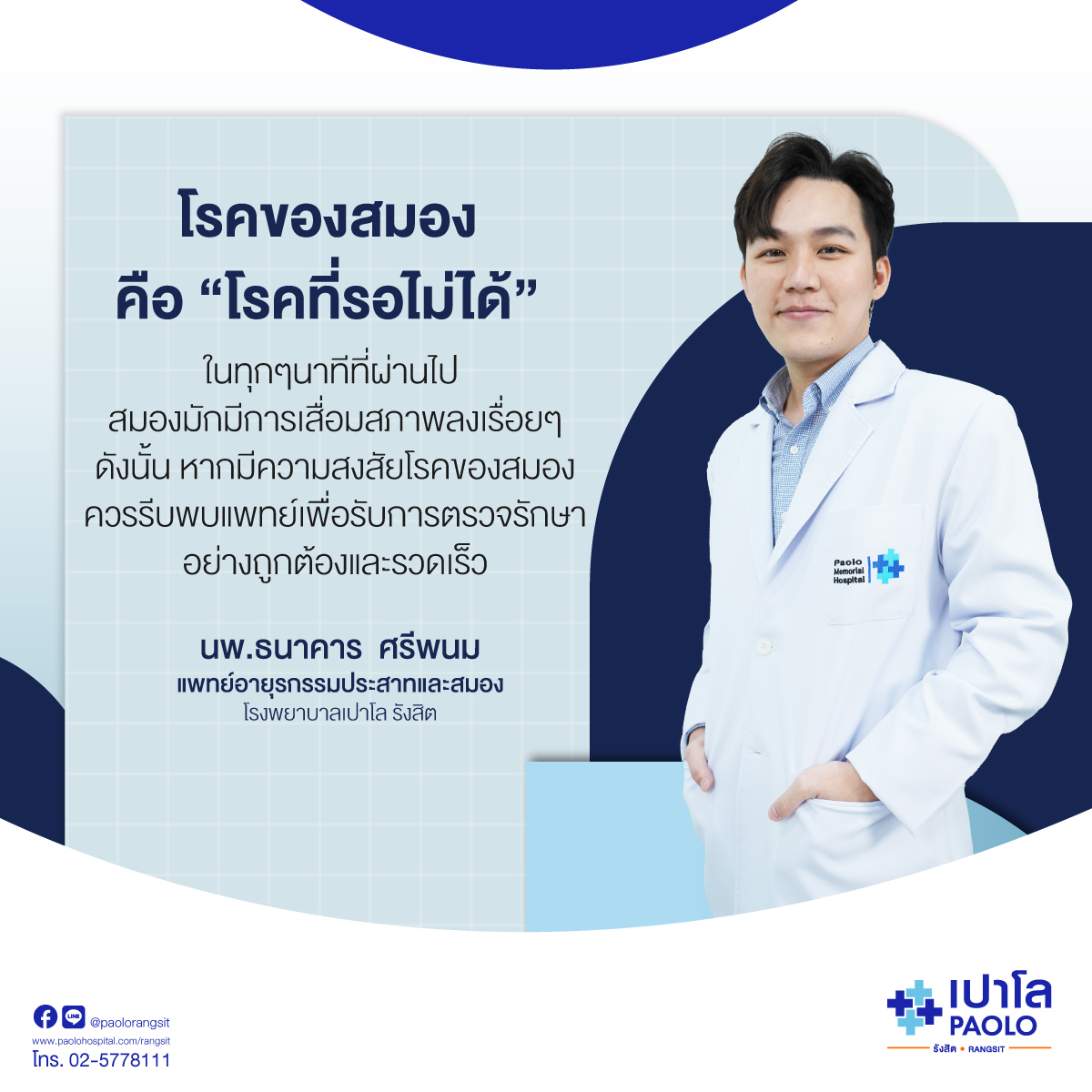 โรคของสมอง
คือ “โรคที่รอไม่ได้”

ในทุกๆนาทีที่ผ่านไป
สมองมักมีการเสื่อมสภาพลงเรื่อยๆ
ดังนั้น หากมีความสงสัยโรคของสมอง
ควรรีบพบแพทย์เพื่อรับการตรวจรักษา
อย่างถูกต้องและรวดเร็ว

นพ.ธนาคาร ศรีพนม
แพทย์อายุรกรรมประสาทและสมอง
โรงพยาบาลเปาโล รังสิต

Paolo Memorial Hospital

LINE @paolorangsit
www.paolohospital.com/rangsit
โทร. 02-5778111

เปาโล
PAOLO
รังสิต • RANGSIT